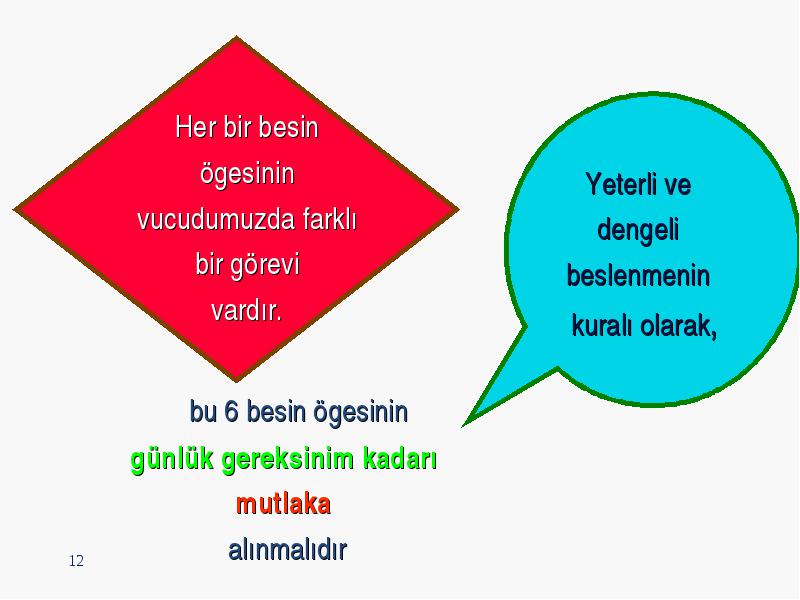 Her bir besin ögesinin vucudumuzda farklı bir görevi vardır.

Yeterli ve dengeli beslenmenin kuralı olarak,

bu 6 besin ögesinin günlük gereksinim kadarı mutlaka alınmalıdır

12